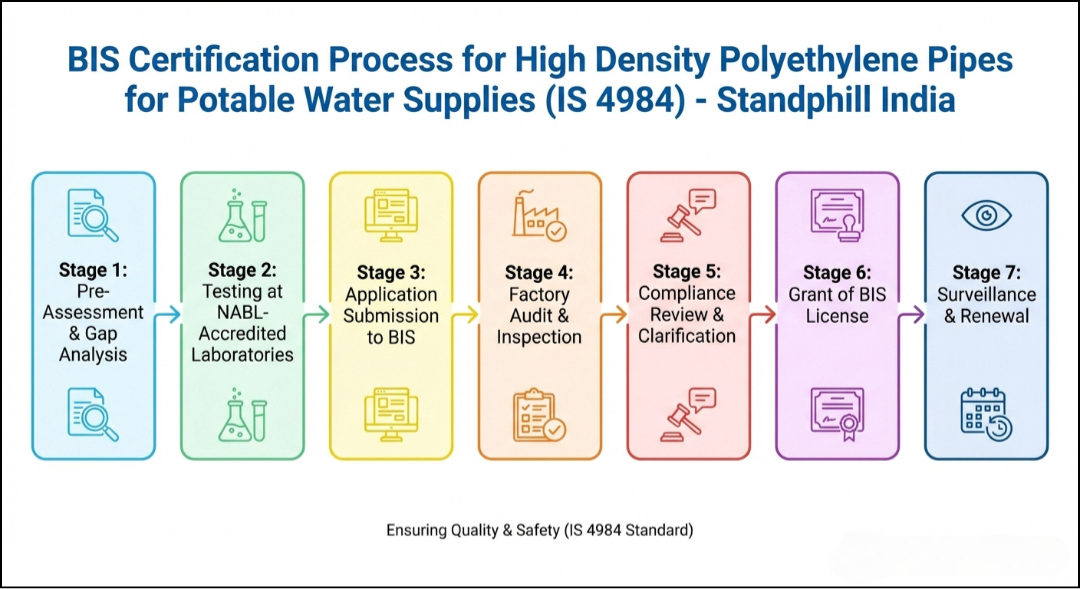 BIS Certification Process for High Density Polyethylene Pipes for Potable Water Supplies (IS 4984) - Standphill India

Stage 1: Pre-Assessment & Gap Analysis

Stage 2: Testing at NABL-Accredited Laboratories

Stage 3: Application Submission to BIS

Stage 4: Factory Audit & Inspection

Stage 5: Compliance Review & Clarification

Stage 6: Grant of BIS License

Stage 7: Surveillance & Renewal

Ensuring Quality & Safety (IS 4984 Standard)